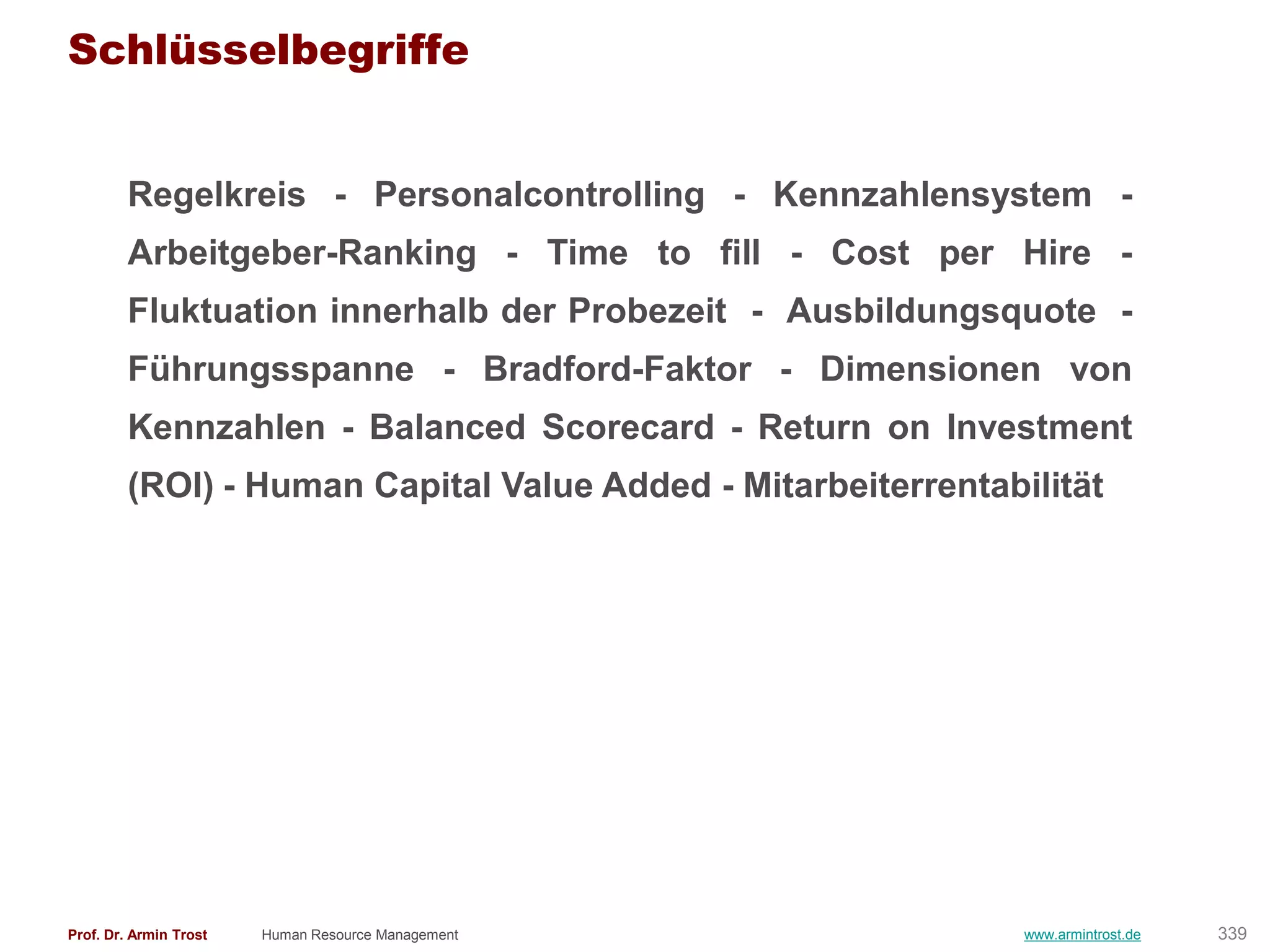 Schlüsselbegriffe

Regelkreis - Personalcontrolling - Kennzahlensystem - Arbeitgeber-Ranking - Time to fill - Cost per Hire - Fluktuation innerhalb der Probezeit - Ausbildungsquote - Führungsspanne - Bradford-Faktor - Dimensionen von Kennzahlen - Balanced Scorecard - Return on Investment (ROI) - Human Capital Value Added - Mitarbeiterrentabilität

Prof. Dr. Armin Trost Human Resource Management www.armintrost.de 339